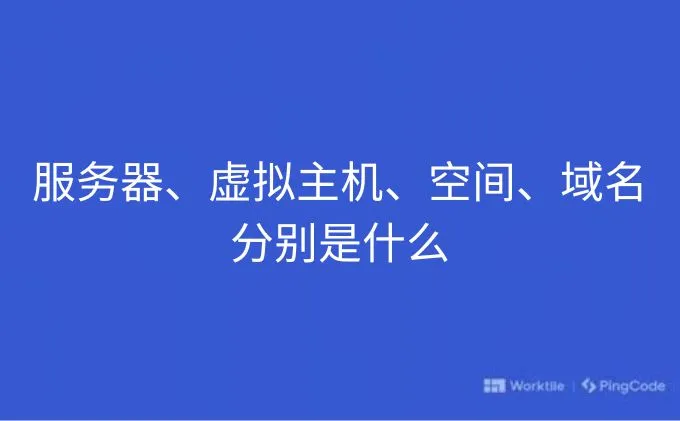 服务器、虚拟主机、空间、域名分别是什么

Worktile | PingCode